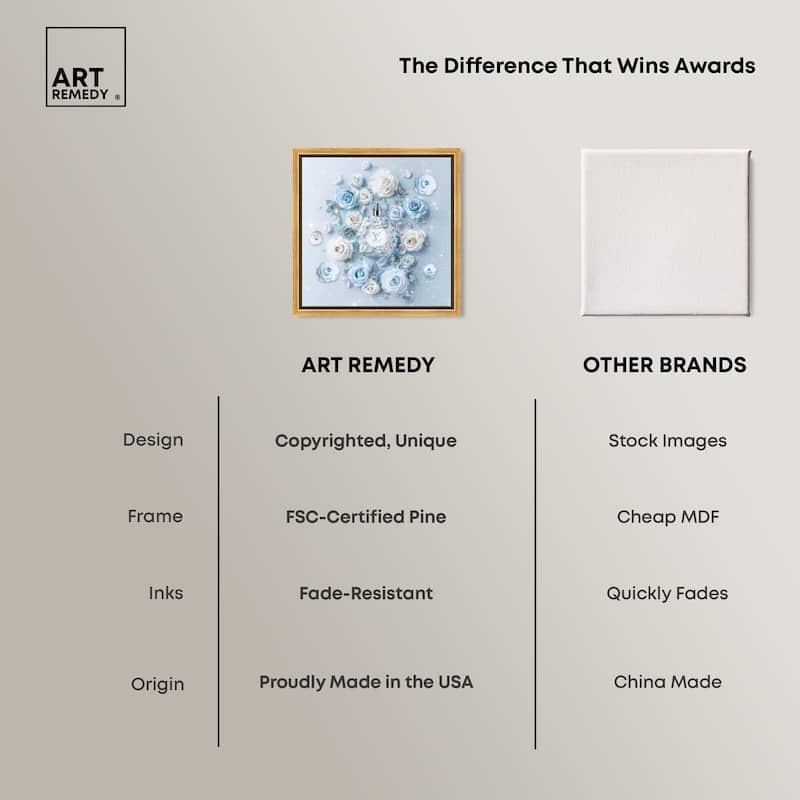 ART REMEDY ®

The Difference That Wins Awards

| | ART REMEDY | OTHER BRANDS |
|---|---|---|
| Design | Copyrighted, Unique | Stock Images |
| Frame | FSC-Certified Pine | Cheap MDF |
| Inks | Fade-Resistant | Quickly Fades |
| Origin | Proudly Made in the USA | China Made |